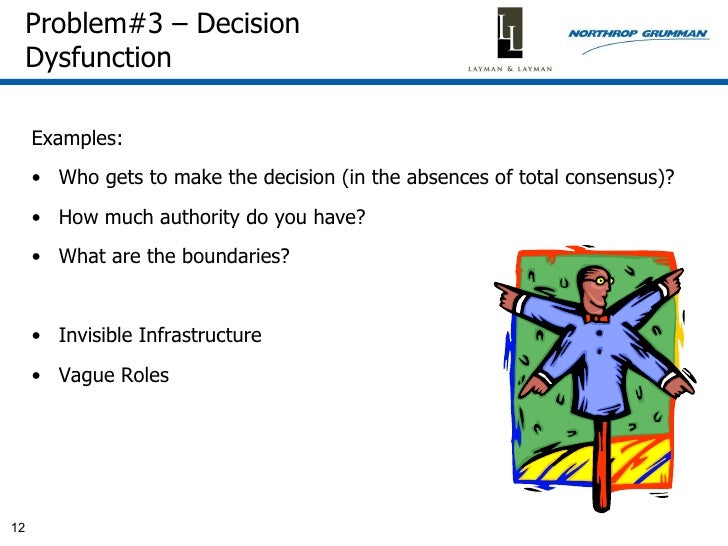 Problem#3 – Decision Dysfunction

LL
LAYMAN & LAYMAN

NORTHROP GRUMMAN

Examples:

• Who gets to make the decision (in the absences of total consensus)?

• How much authority do you have?

• What are the boundaries?

• Invisible Infrastructure

• Vague Roles

12